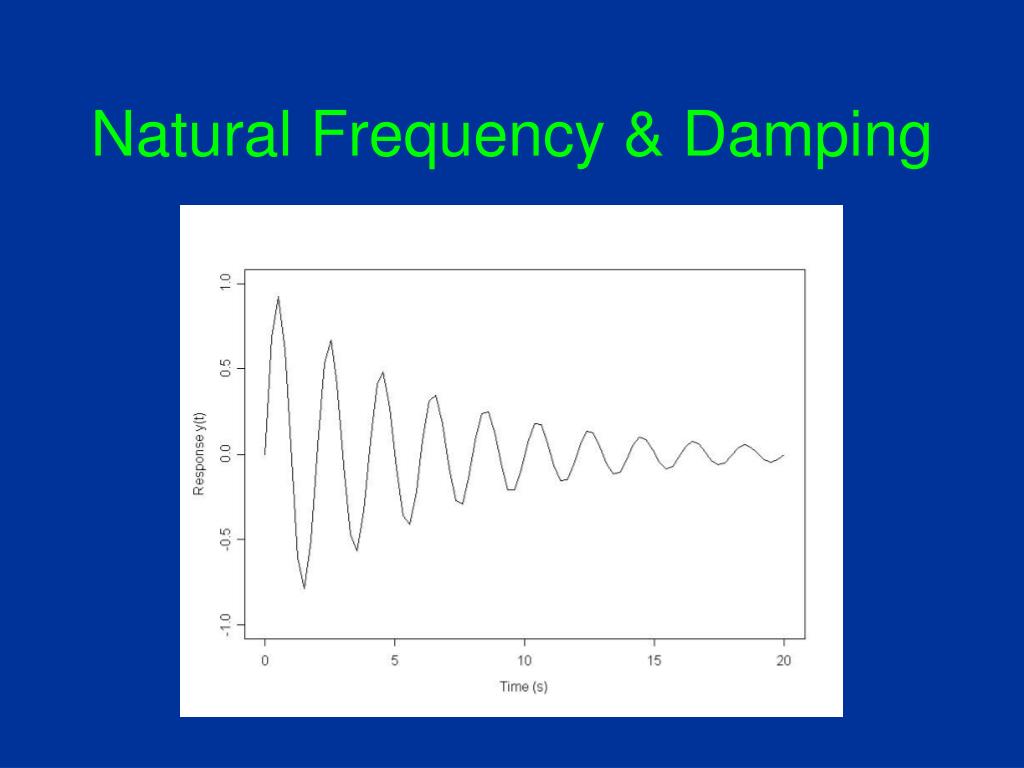 Natural Frequency & Damping

1.0
0.5
0.0
-0.5
-1.0
Response y(t)

0
5
10
15
20
Time (s)